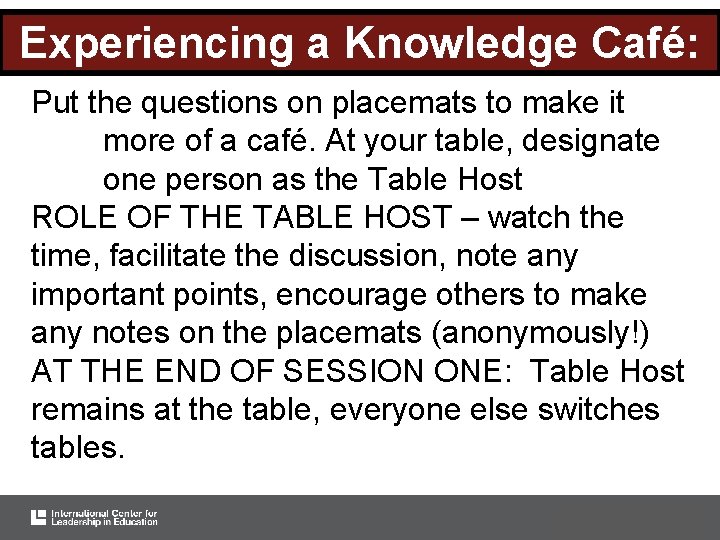 Experiencing a Knowledge Café:

Put the questions on placemats to make it more of a café. At your table, designate one person as the Table Host

ROLE OF THE TABLE HOST – watch the time, facilitate the discussion, note any important points, encourage others to make any notes on the placemats (anonymously!)

AT THE END OF SESSION ONE: Table Host remains at the table, everyone else switches tables.

International Center for Leadership in Education